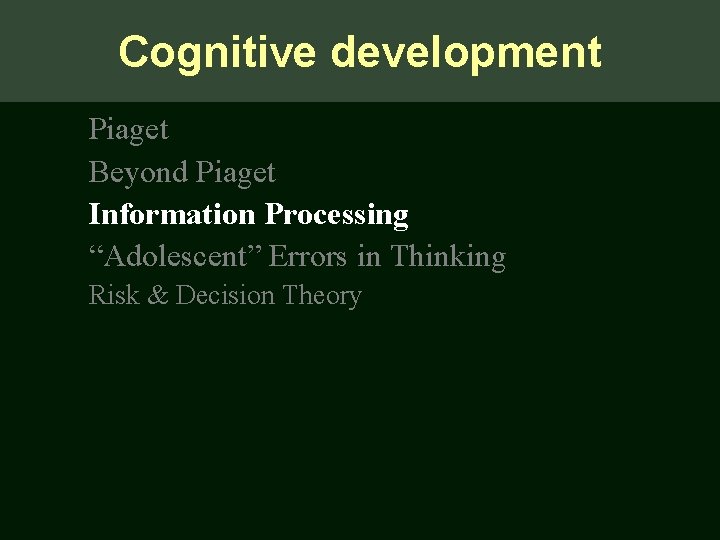 Cognitive development

Piaget
Beyond Piaget
Information Processing
“Adolescent” Errors in Thinking
Risk & Decision Theory